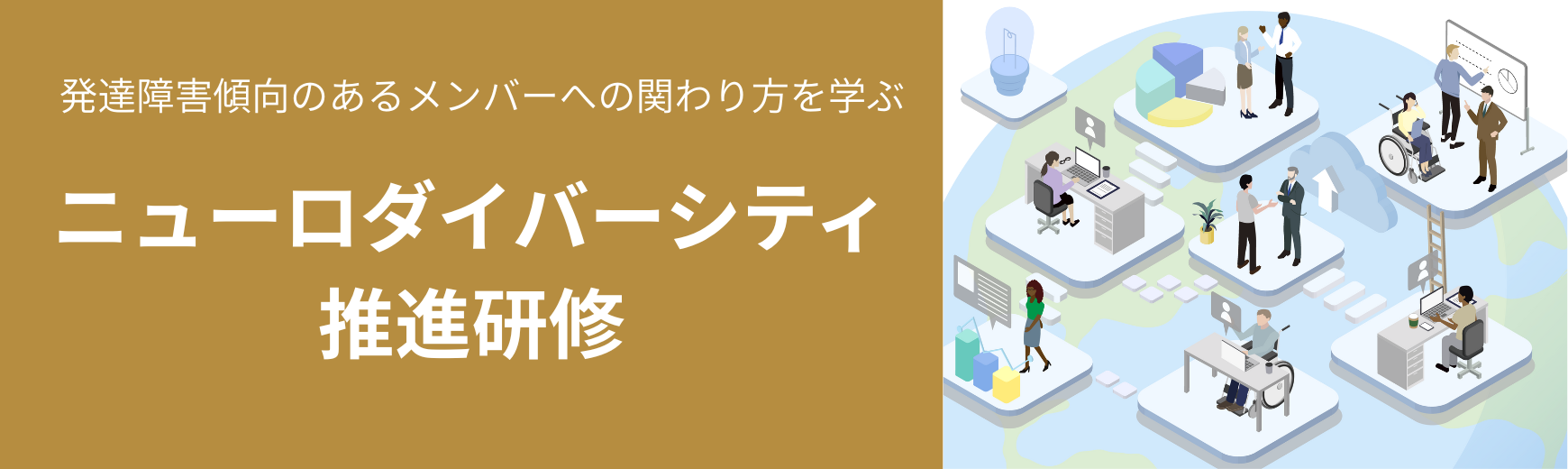 発達障害傾向のあるメンバーへの関わり方を学ぶ

ニューロダイバーシティ
推進研修